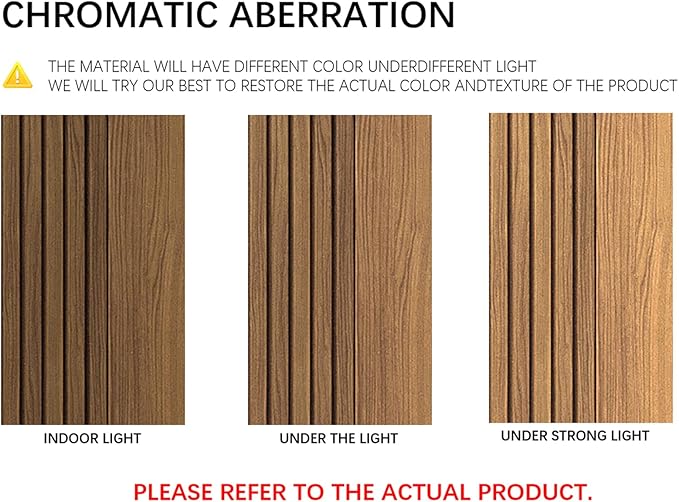 CHROMATIC ABERRATION

THE MATERIAL WILL HAVE DIFFERENT COLOR UNDERDIFFERENT LIGHT
WE WILL TRY OUR BEST TO RESTORE THE ACTUAL COLOR ANDTEXTURE OF THE PRODUCT

INDOOR LIGHT

UNDER THE LIGHT

UNDER STRONG LIGHT

PLEASE REFER TO THE ACTUAL PRODUCT.